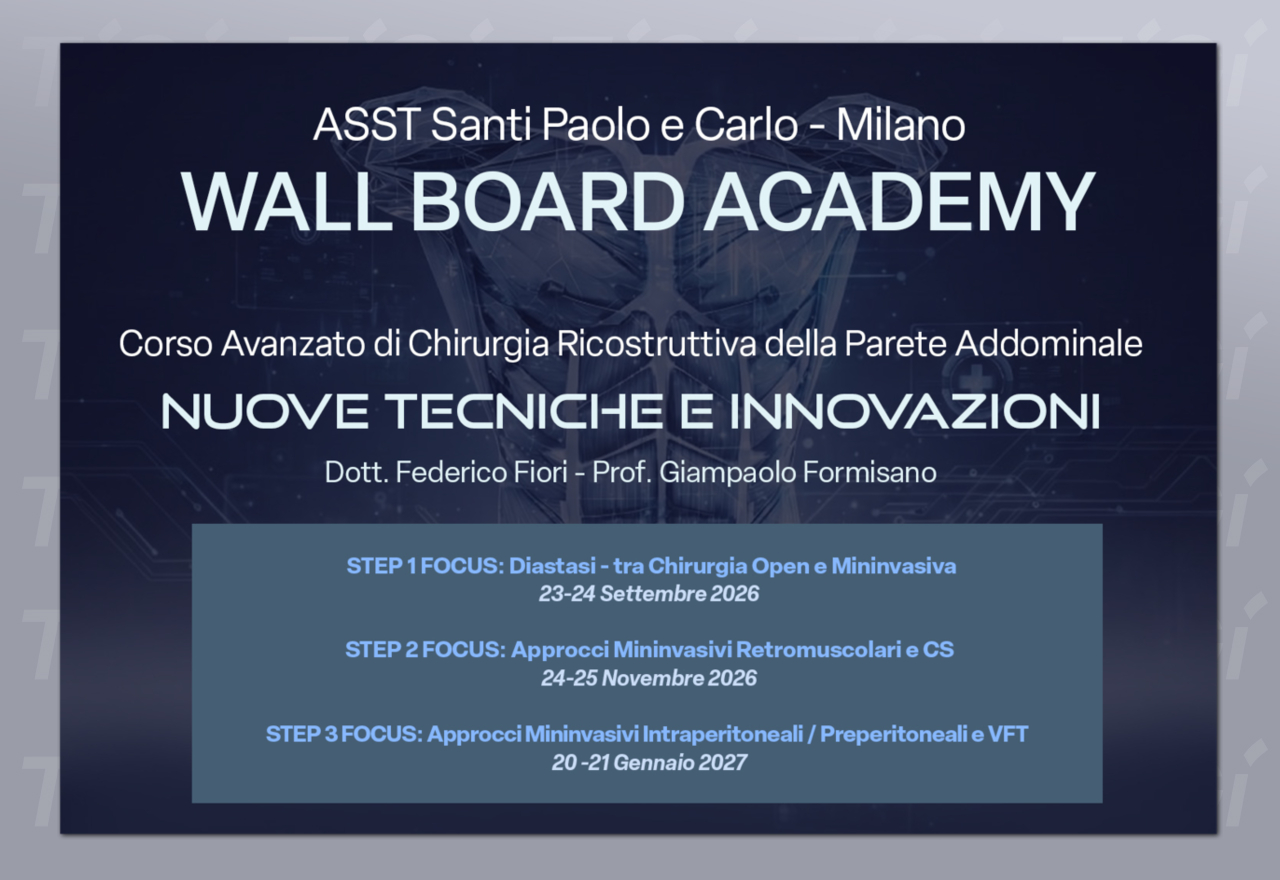 ASST Santi Paolo e Carlo - Milano

WALL BOARD ACADEMY

Corso Avanzato di Chirurgia Ricostruttiva della Parete Addominale

NUOVE TECNICHE E INNOVAZIONI

Dott. Federico Fiori - Prof. Giampaolo Formisano

STEP 1 FOCUS: Diastasi - tra Chirurgia Open e Mininvasiva
23-24 Settembre 2026

STEP 2 FOCUS: Approcci Mininvasivi Retromuscolari e CS
24-25 Novembre 2026

STEP 3 FOCUS: Approcci Mininvasivi Intraperitoneali / Preperitoneali e VFT
20 -21 Gennaio 2027